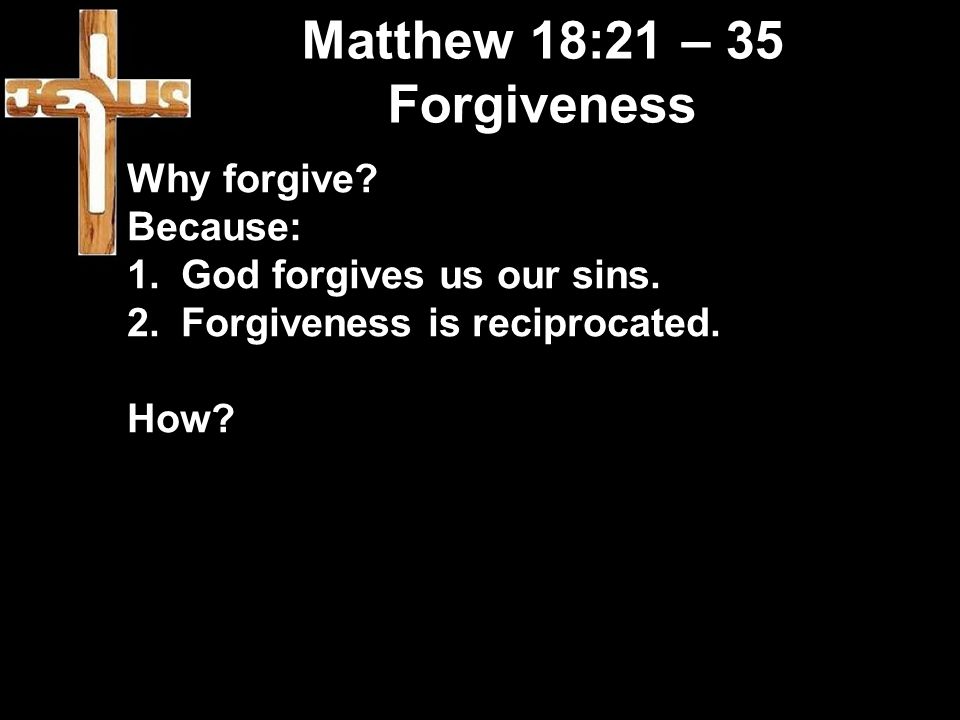 JESUS

Matthew 18:21 – 35
Forgiveness

Why forgive?
Because:
1. God forgives us our sins.
2. Forgiveness is reciprocated.

How?